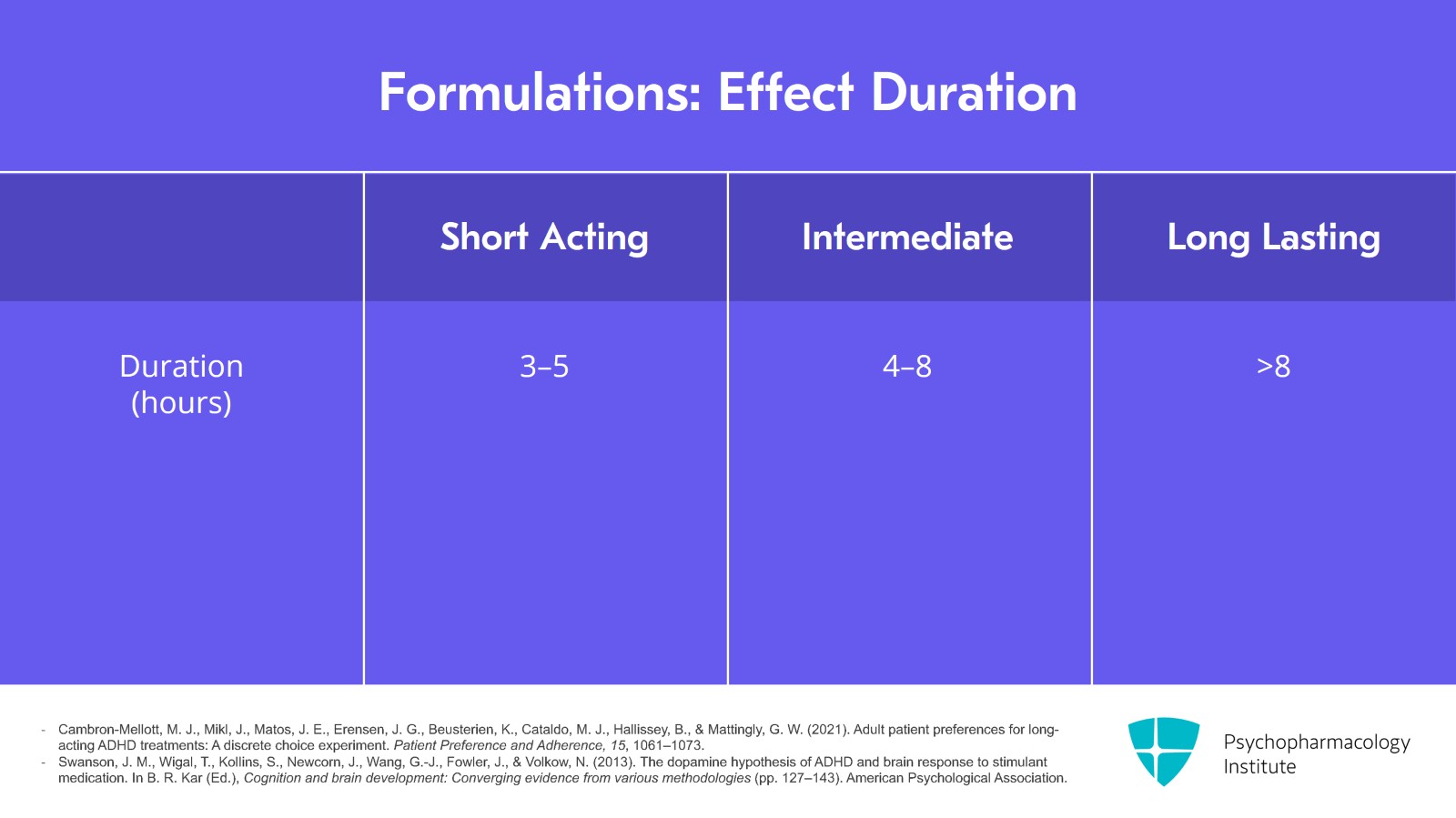 Formulations: Effect Duration

| | Short Acting | Intermediate | Long Lasting |
|---|---|---|---|
| Duration (hours) | 3–5 | 4–8 | >8 |

- Cambron-Mellott, M. J., Mikl, J., Matos, J. E., Erensen, J. G., Beusterien, K., Cataldo, M. J., Hallissey, B., & Mattingly, G. W. (2021). Adult patient preferences for long-acting ADHD treatments: A discrete choice experiment. Patient Preference and Adherence, 15, 1061–1073.
- Swanson, J. M., Wigal, T., Kollins, S., Newcorn, J., Wang, G.-J., Fowler, J., & Volkow, N. (2013). The dopamine hypothesis of ADHD and brain response to stimulant medication. In B. R. Kar (Ed.), Cognition and brain development: Converging evidence from various methodologies (pp. 127–143). American Psychological Association.

Psychopharmacology Institute